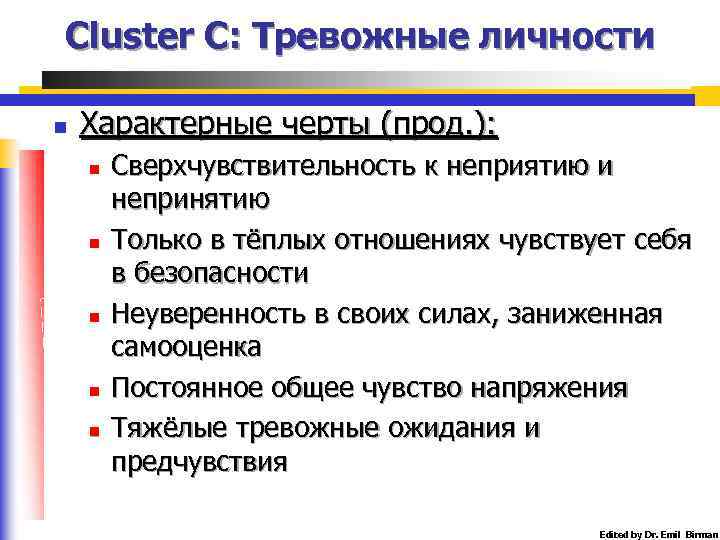 Cluster C: Тревожные личности

Характерные черты (прод.):

Сверхчувствительность к неприятию и непринятию

Только в тёплых отношениях чувствует себя в безопасности

Неуверенность в своих силах, заниженная самооценка

Постоянное общее чувство напряжения

Тяжёлые тревожные ожидания и предчувствия

Edited by Dr. Emil Birman